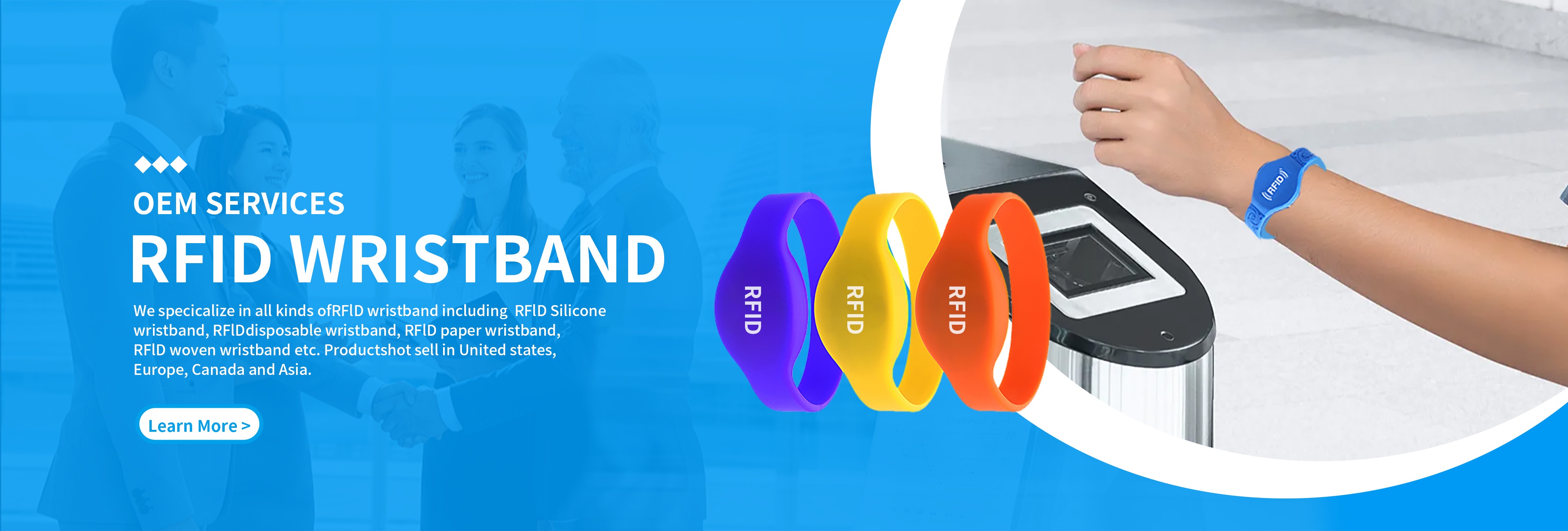 OEM SERVICES
RFID WRISTBAND

We specicalize in all kinds ofRFlD wristband including RFlD Silicone wristband, RFlDdisposable wristband, RFlD paper wristband, RFlD woven wristband etc. Productshot sell in United states, Europe, Canada and Asia.

Learn More >

RFID
RFID
RFID
RFID